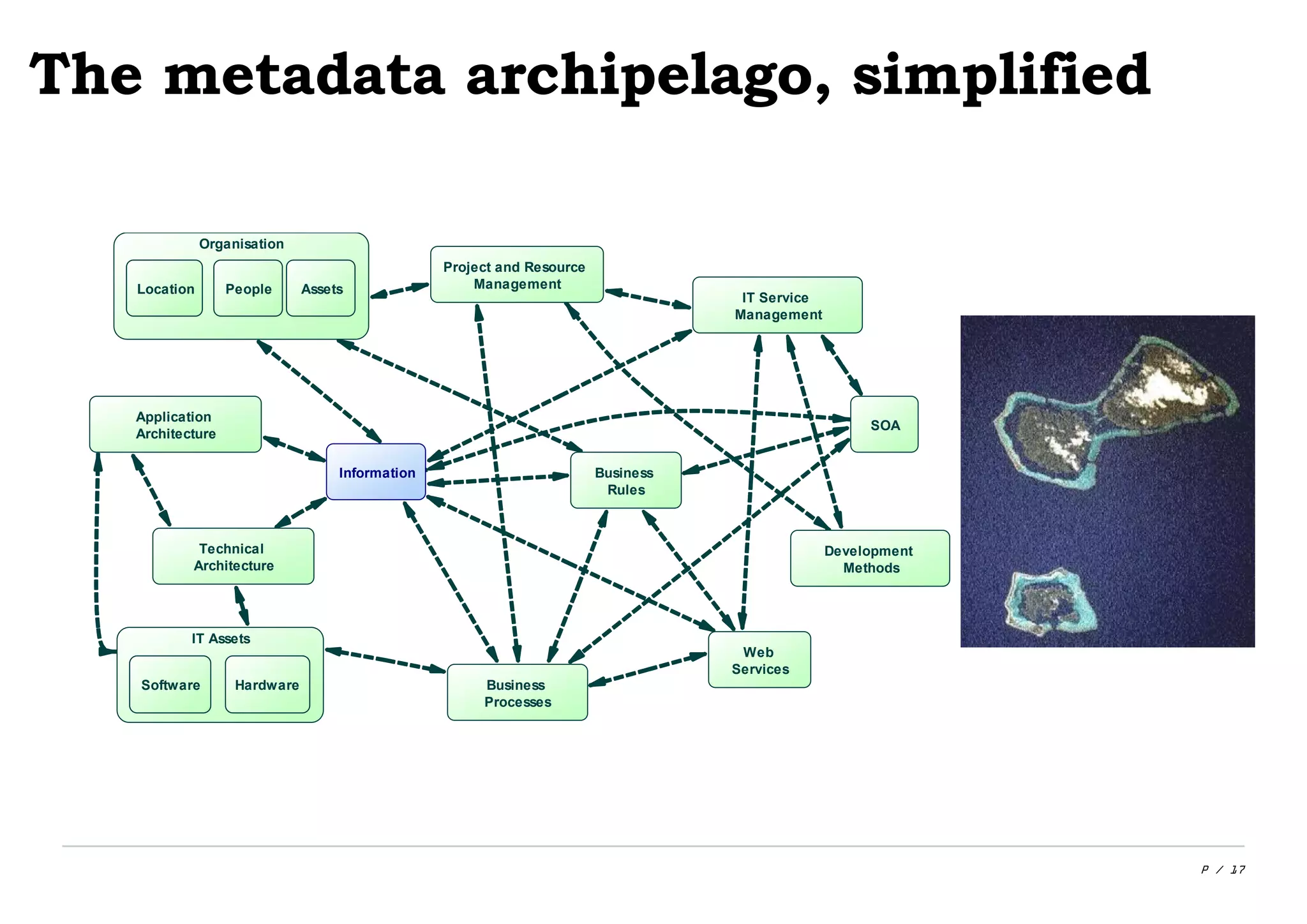 The metadata archipelago, simplified

Organisation
Location
People
Assets

Project and Resource Management

IT Service Management

Application Architecture

SOA

Information

Business Rules

Technical Architecture

Development Methods

IT Assets
Software
Hardware

Business Processes

Web Services

P / 17